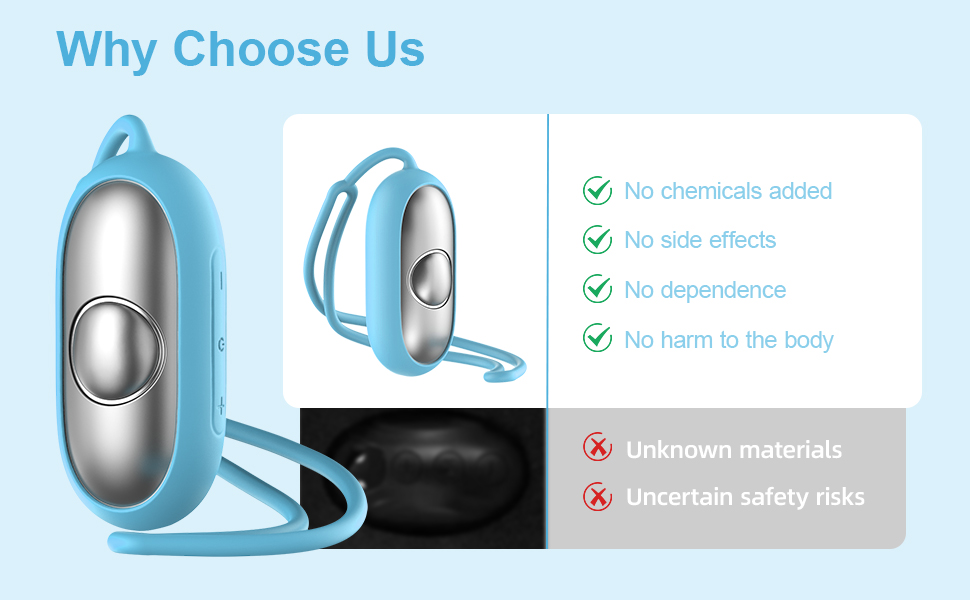 Why Choose Us

No chemicals added
No side effects
No dependence
No harm to the body

Unknown materials
Uncertain safety risks